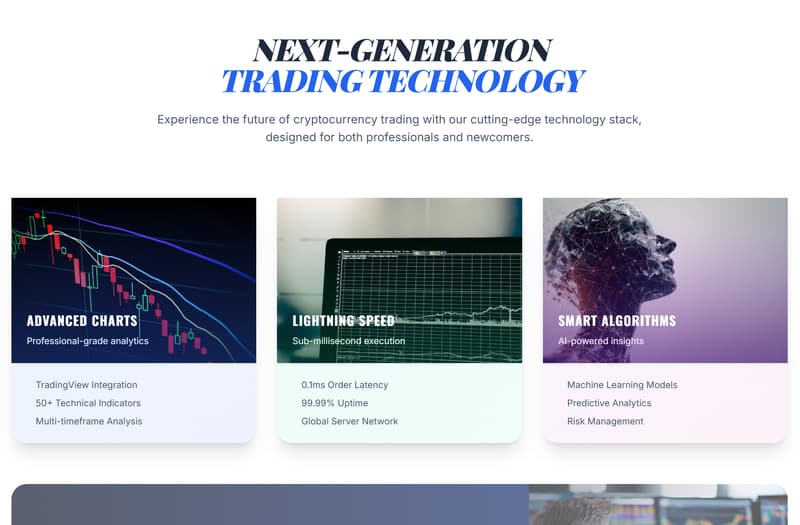 NEXT-GENERATION
TRADING TECHNOLOGY

Experience the future of cryptocurrency trading with our cutting-edge technology stack, designed for both professionals and newcomers.

ADVANCED CHARTS
Professional-grade analytics

TradingView Integration
50+ Technical Indicators
Multi-timeframe Analysis

LIGHTNING SPEED
Sub-millisecond execution

0.1ms Order Latency
99.99% Uptime
Global Server Network

SMART ALGORITHMS
AI-powered insights

Machine Learning Models
Predictive Analytics
Risk Management